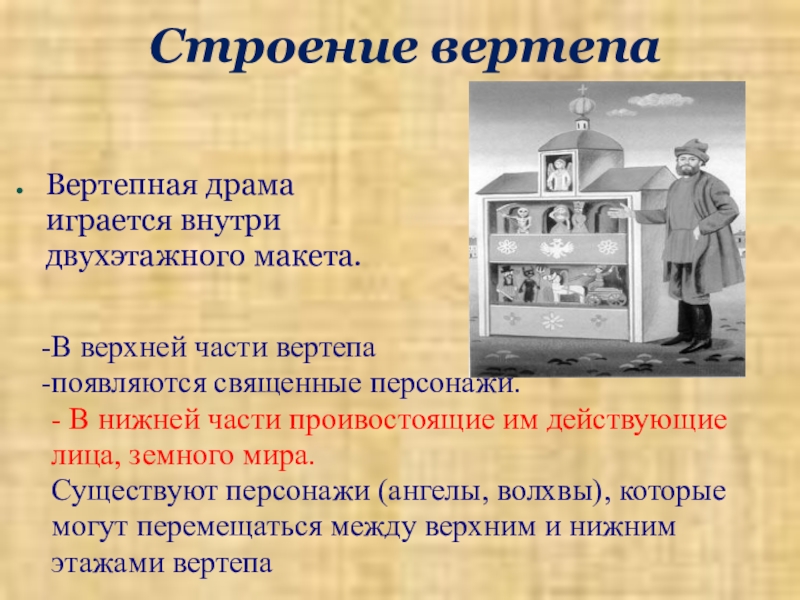 Строение вертепа

Вертепная драма играется внутри двухэтажного макета.

-В верхней части вертепа
-появляются священные персонажи.
- В нижней части проивостоящие им действующие лица, земного мира.
Существуют персонажи (ангелы, волхвы), которые могут перемещаться между верхним и нижним этажами вертепа